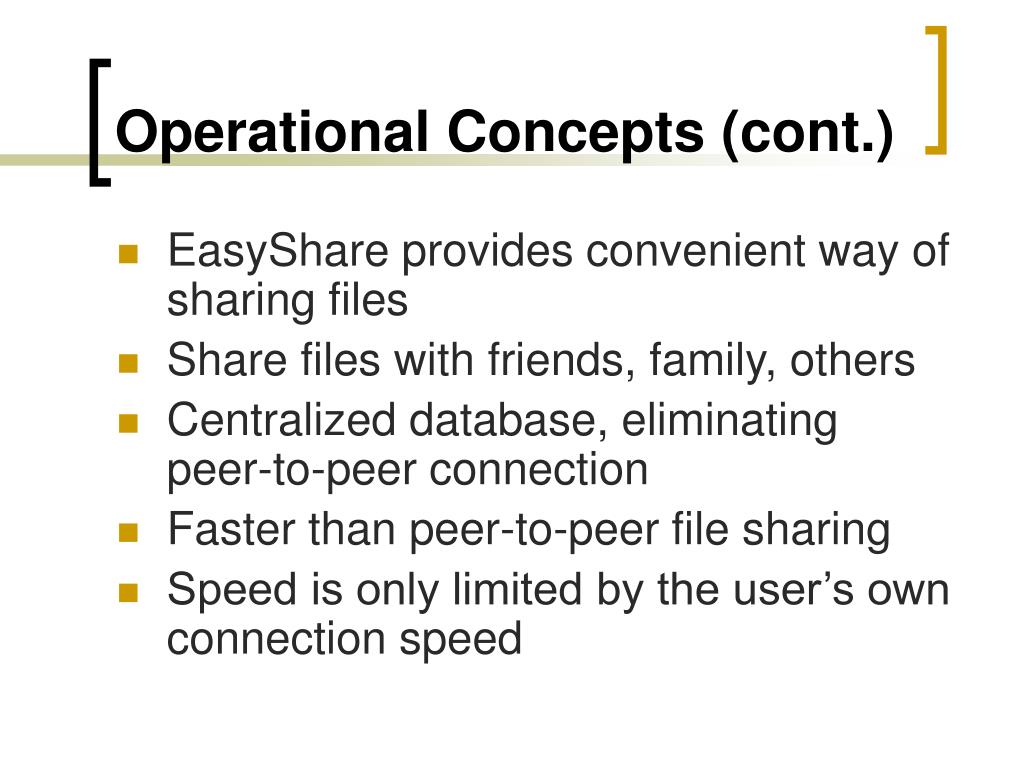 Operational Concepts (cont.)

- EasyShare provides convenient way of sharing files
- Share files with friends, family, others
- Centralized database, eliminating peer-to-peer connection
- Faster than peer-to-peer file sharing
- Speed is only limited by the user’s own connection speed